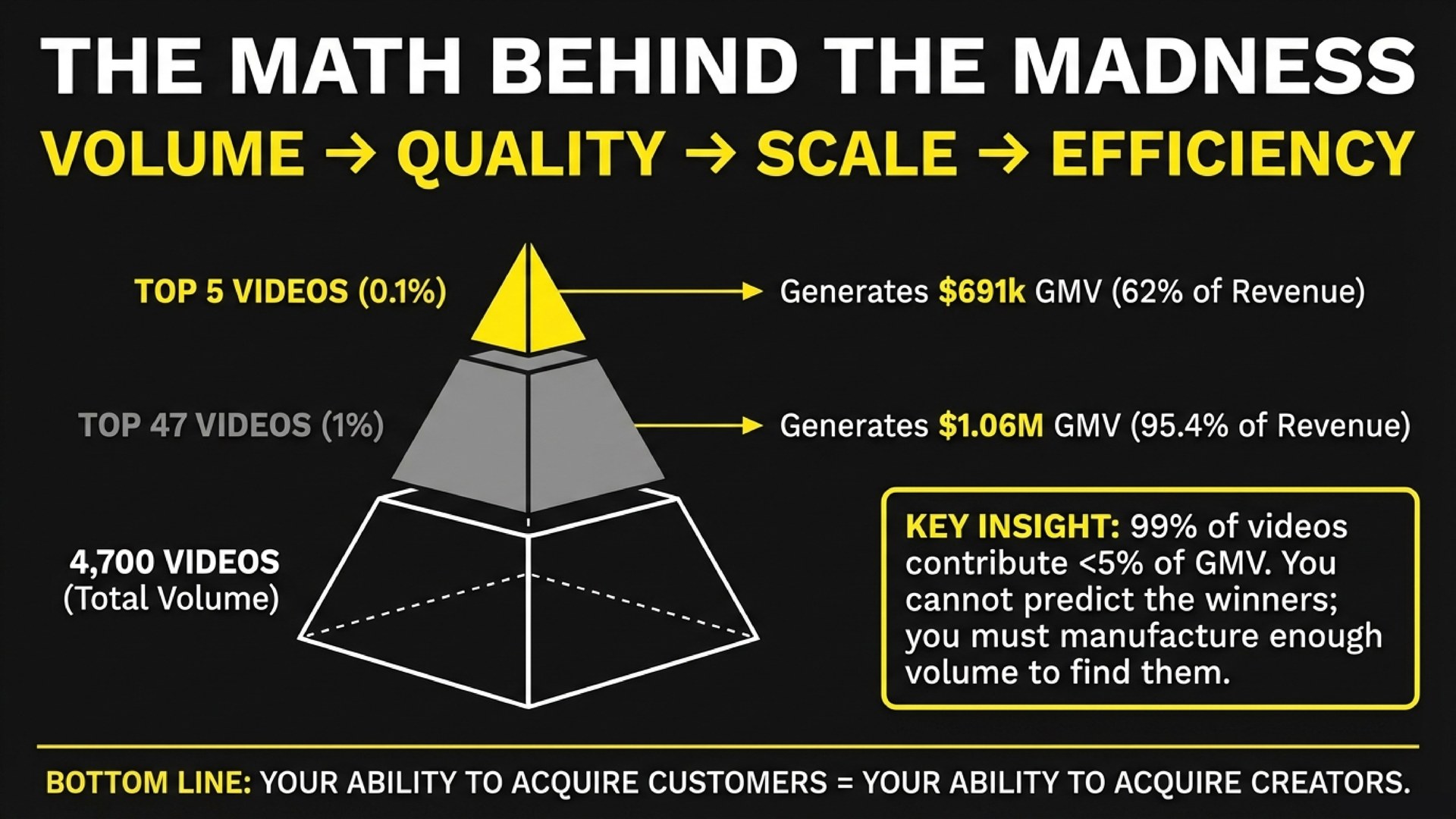 THE MATH BEHIND THE MADNESS

VOLUME → QUALITY → SCALE → EFFICIENCY

TOP 5 VIDEOS (0.1%)

Generates $691k GMV (62% of Revenue)

TOP 47 VIDEOS (1%)

Generates $1.06M GMV (95.4% of Revenue)

4,700 VIDEOS
(Total Volume)

KEY INSIGHT: 99% of videos contribute <5% of GMV. You cannot predict the winners; you must manufacture enough volume to find them.

BOTTOM LINE: YOUR ABILITY TO ACQUIRE CUSTOMERS = YOUR ABILITY TO ACQUIRE CREATORS.